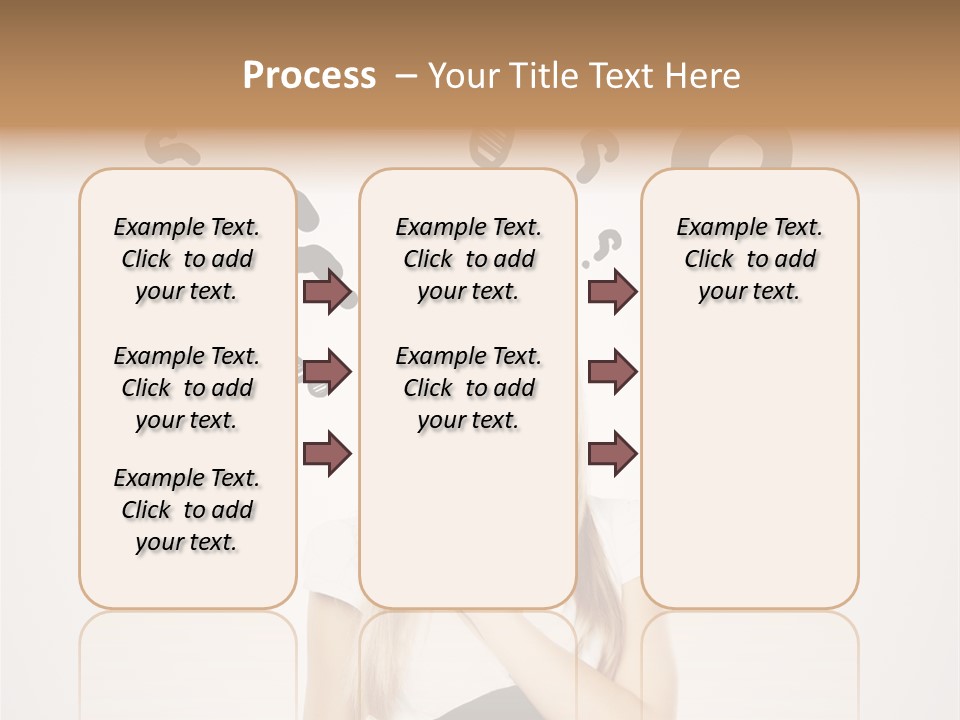 Process – Your Title Text Here

Example Text. Click to add your text.

Example Text. Click to add your text.

Example Text. Click to add your text.

Example Text. Click to add your text.

Example Text. Click to add your text.

Example Text. Click to add your text.